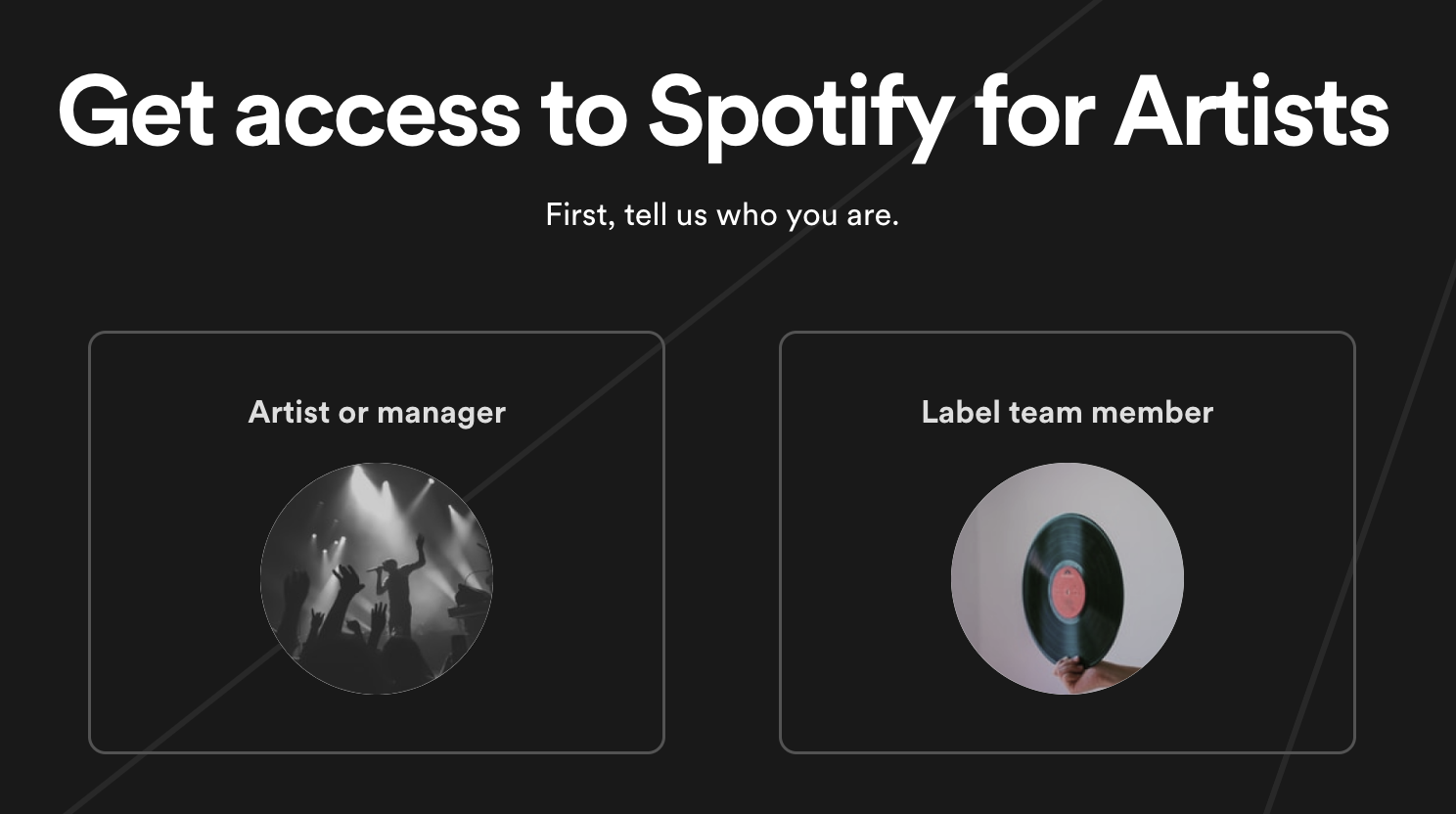 Get access to Spotify for Artists

First, tell us who you are.

Artist or manager

Label team member